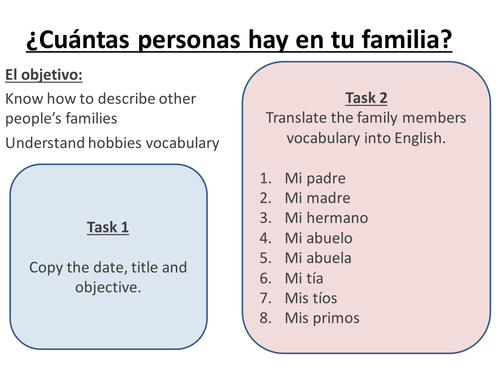 ¿Cuántas personas hay en tu familia?

El objetivo:

Know how to describe other people's families

Understand hobbies vocabulary

Task 1

Copy the date, title and objective.

Task 2

Translate the family members vocabulary into English.

1. Mi padre
2. Mi madre
3. Mi hermano
4. Mi abuelo
5. Mi abuela
6. Mi tía
7. Mis tíos
8. Mis primos